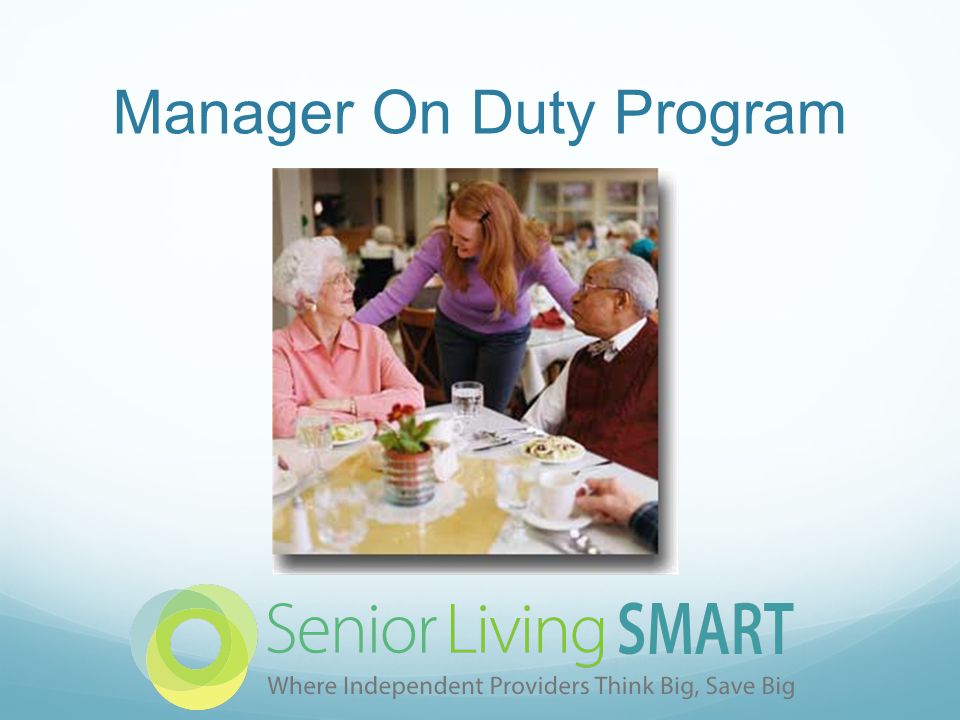 Manager On Duty Program

Senior Living SMART

Where Independent Providers Think Big, Save Big